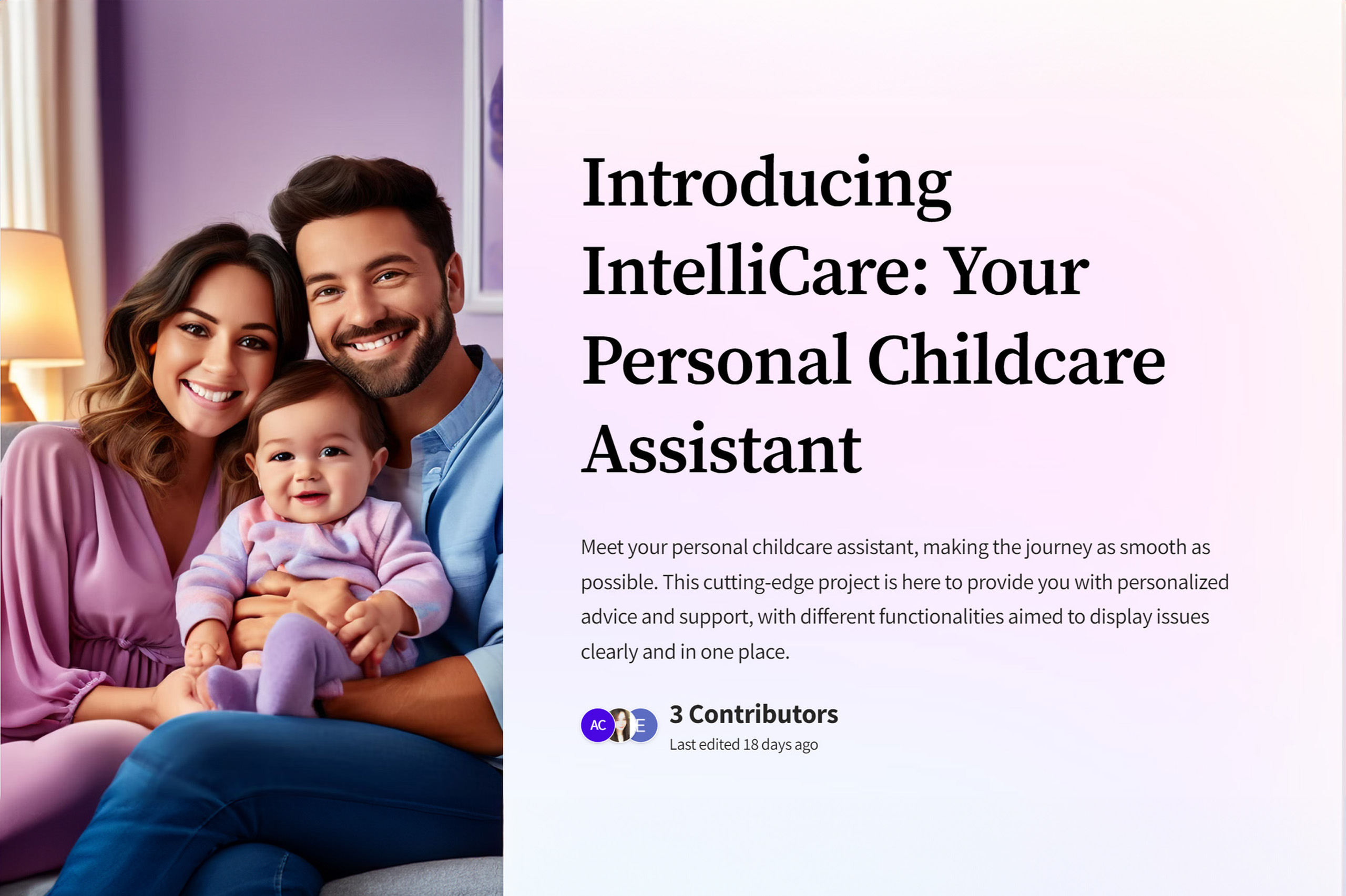 Introducing IntelliCare: Your Personal Childcare Assistant

Meet your personal childcare assistant, making the journey as smooth as possible. This cutting-edge project is here to provide you with personalized advice and support, with different functionalities aimed to display issues clearly and in one place.

AC E

3 Contributors
Last edited 18 days ago